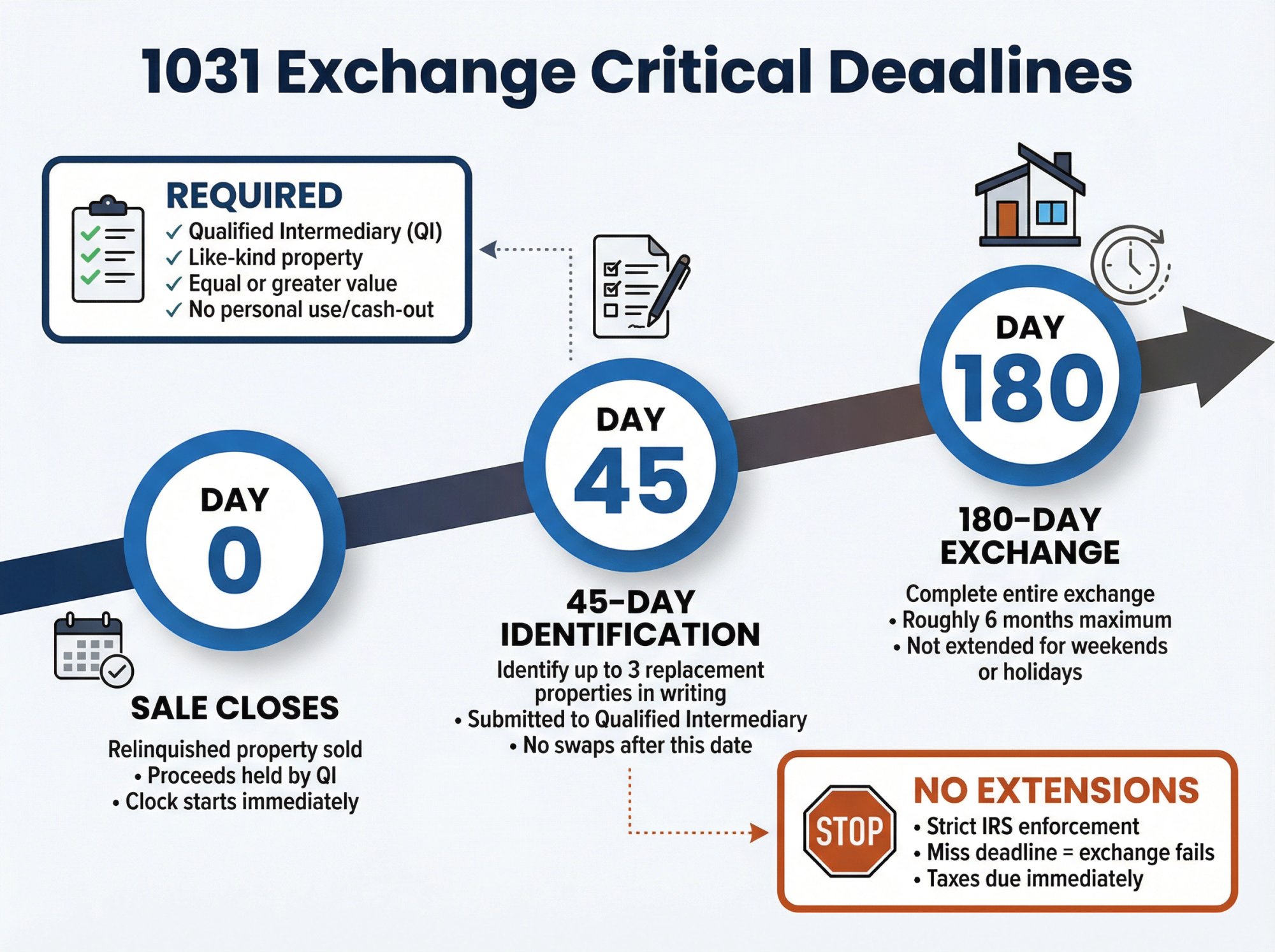 1031 Exchange Critical Deadlines

REQUIRED
✓ Qualified Intermediary (QI)
✓ Like-kind property
✓ Equal or greater value
✓ No personal use/cash-out

DAY
0

SALE CLOSES

Relinquished property sold
• Proceeds held by QI
• Clock starts immediately

DAY
45

45-DAY IDENTIFICATION

Identify up to 3 replacement properties in writing
• Submitted to Qualified Intermediary
• No swaps after this date

DAY
180

180-DAY EXCHANGE

Complete entire exchange
• Roughly 6 months maximum
• Not extended for weekends or holidays

STOP

NO EXTENSIONS
• Strict IRS enforcement
• Miss deadline = exchange fails
• Taxes due immediately